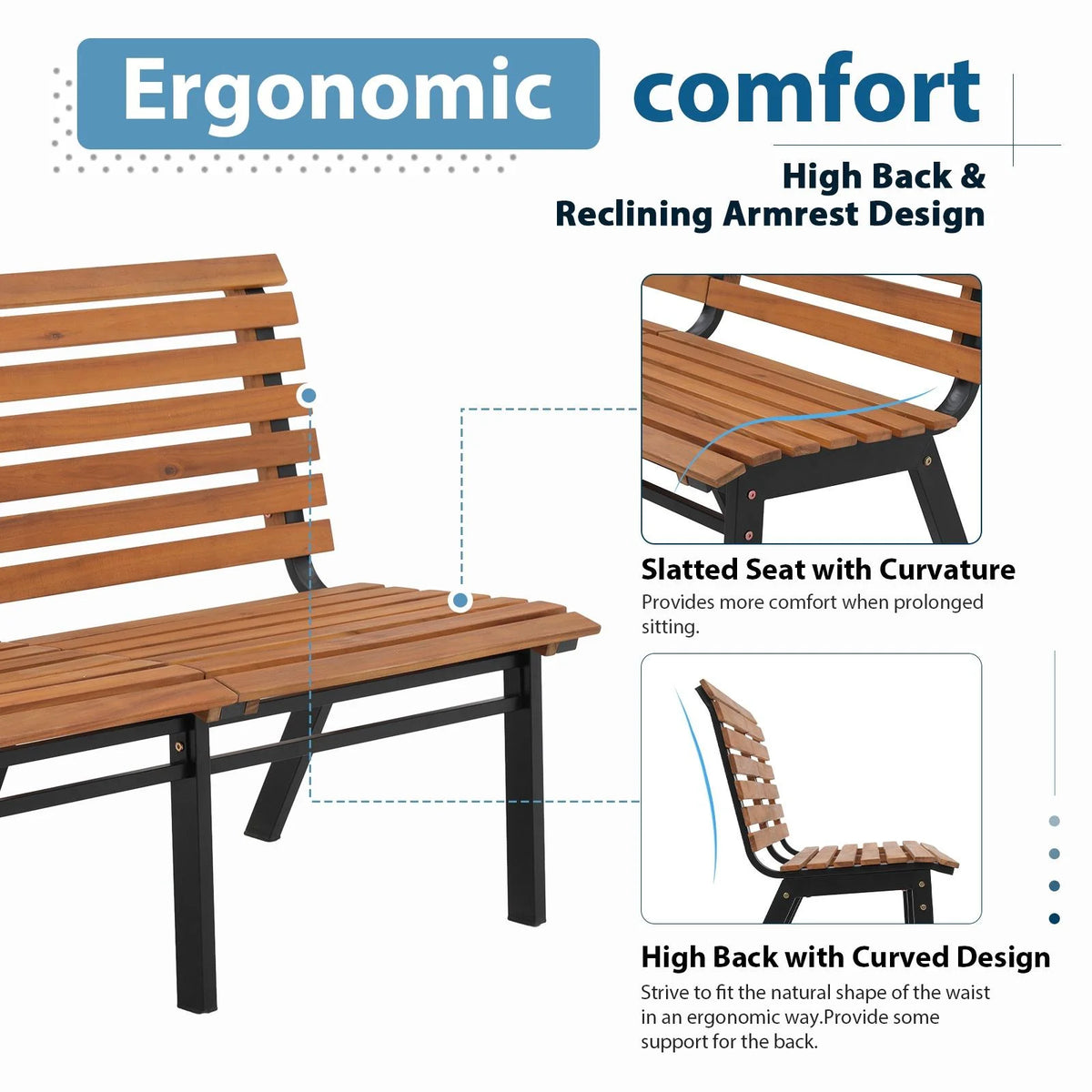 Ergonomic comfort

High Back &
Reclining Armrest Design

Slatted Seat with Curvature
Provides more comfort when prolonged sitting.

High Back with Curved Design
Strive to fit the natural shape of the waist in an ergonomic way.Provide some support for the back.